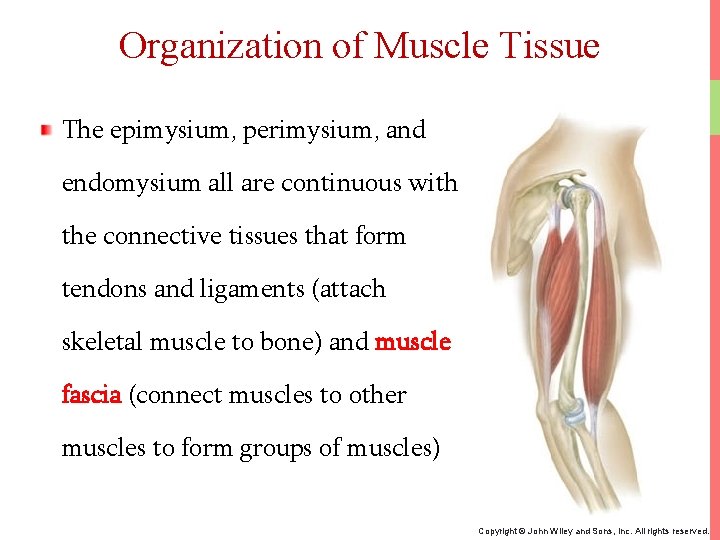 Organization of Muscle Tissue

The epimysium, perimysium, and endomysium all are continuous with the connective tissues that form tendons and ligaments (attach skeletal muscle to bone) and muscle fascia (connect muscles to other muscles to form groups of muscles)

Copyright © John Wiley and Sons, Inc. All rights reserved.